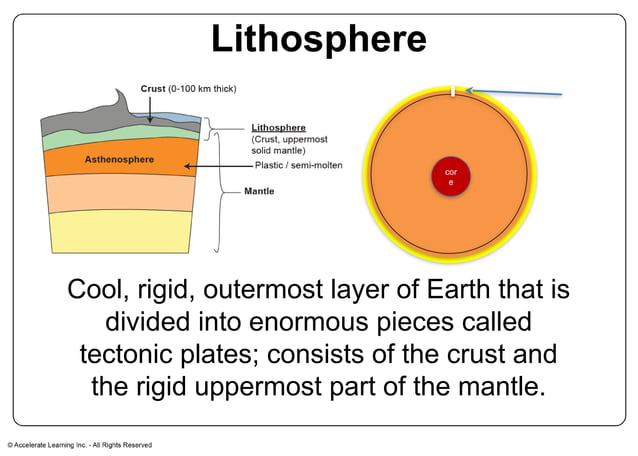 Lithosphere

Crust (0-100 km thick)

Lithosphere (Crust, uppermost solid mantle)

Asthenosphere

Plastic / semi-molten

Mantle

cor e

Cool, rigid, outermost layer of Earth that is divided into enormous pieces called tectonic plates; consists of the crust and the rigid uppermost part of the mantle.

© Accelerate Learning Inc. - All Rights Reserved